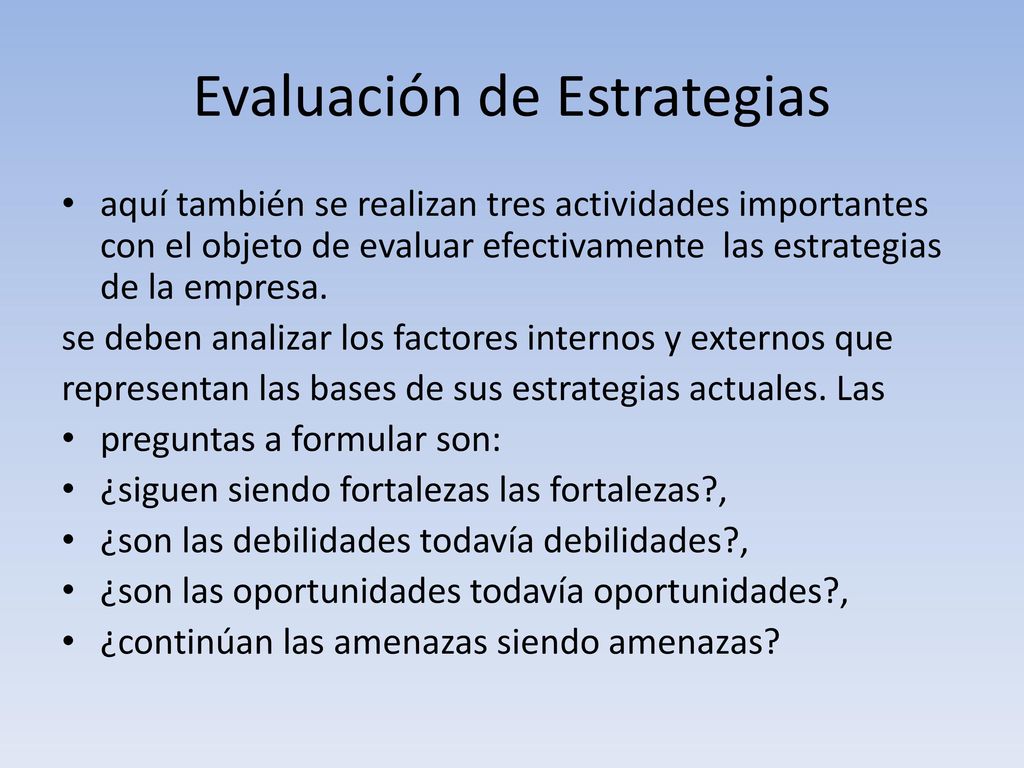 Evaluación de Estrategias

• aquí también se realizan tres actividades importantes con el objeto de evaluar efectivamente las estrategias de la empresa.

se deben analizar los factores internos y externos que

representan las bases de sus estrategias actuales. Las

• preguntas a formular son:

• ¿siguen siendo fortalezas las fortalezas?,

• ¿son las debilidades todavía debilidades?,

• ¿son las oportunidades todavía oportunidades?,

• ¿continúan las amenazas siendo amenazas?